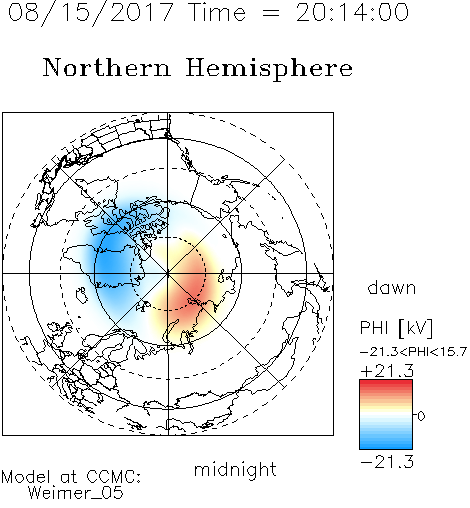 08/15/2017 Time = 20:14:00

Northern Hemisphere

dawn

PHI [kV]

-21.3<PHI<15.7

+21.3

0

-21.3

midnight

Model at CCMC:
Weimer_05